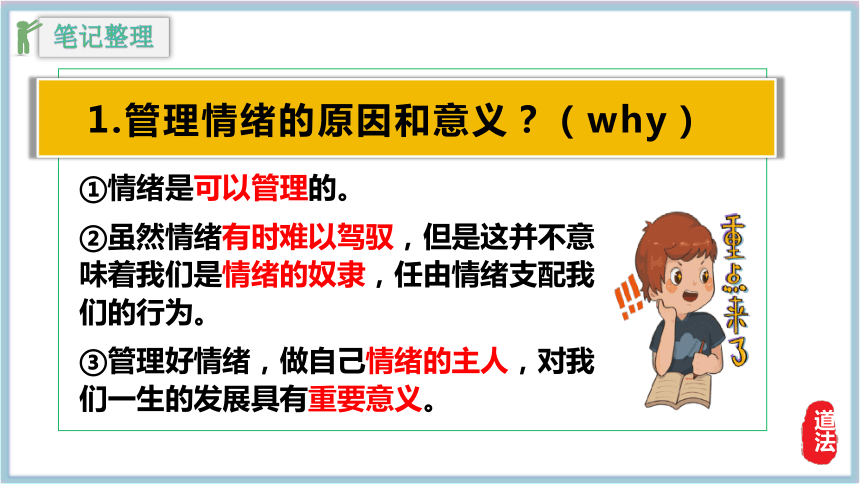 笔记整理

1.管理情绪的原因和意义？（why）

①情绪是可以管理的。

②虽然情绪有时难以驾驭，但是这并不意味着我们是情绪的奴隶，任由情绪支配我们的行为。

③管理好情绪，做自己情绪的主人，对我们一生的发展具有重要意义。

重点来了

道法